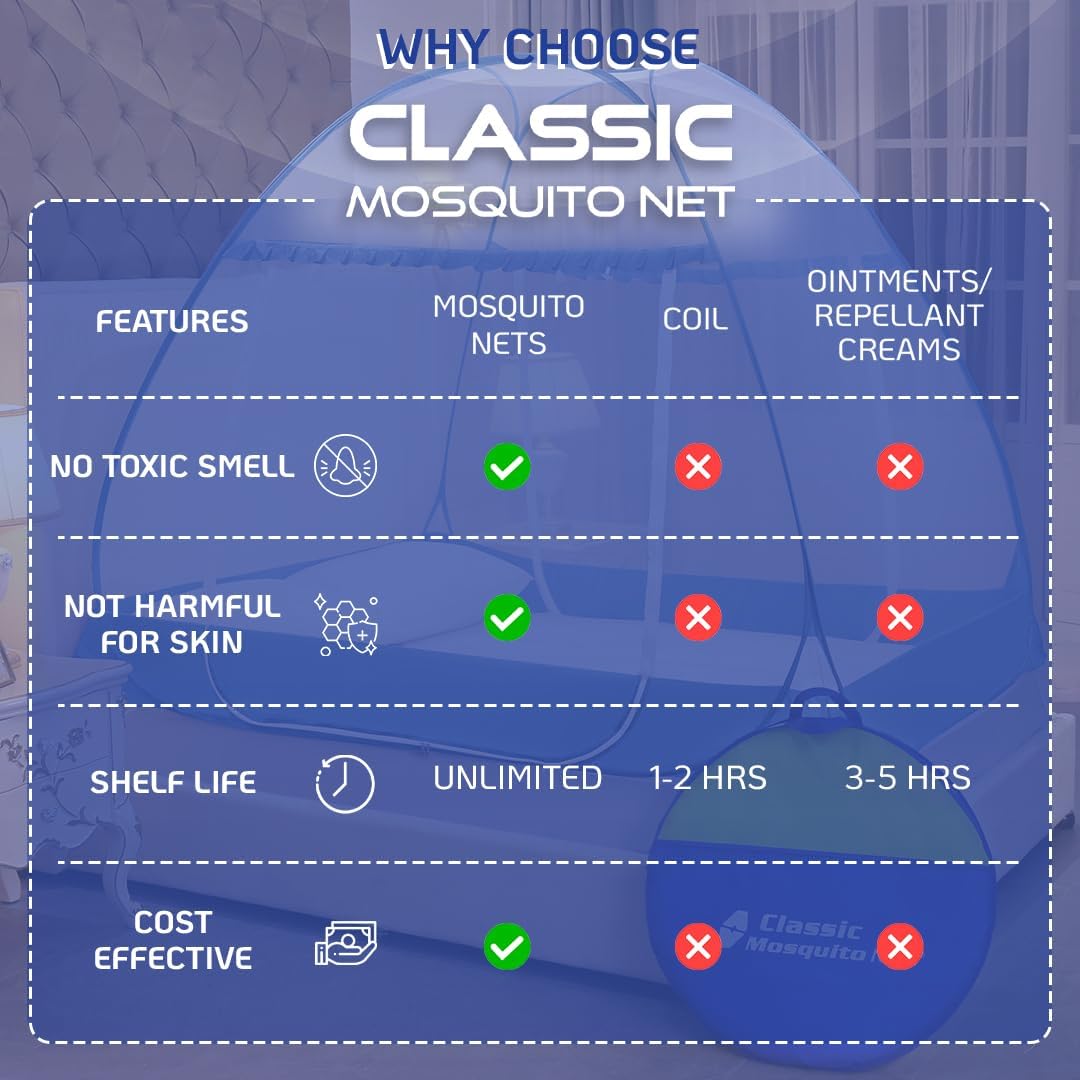 WHY CHOOSE
CLASSIC
MOSQUITO NET

| FEATURES | MOSQUITO NETS | COIL | OINTMENTS/ REPELLANT CREAMS |
|---|---|---|---|
| NO TOXIC SMELL | ✓ | ✗ | ✗ |
| NOT HARMFUL FOR SKIN | ✓ | ✗ | ✗ |
| SHELF LIFE | UNLIMITED | 1-2 HRS | 3-5 HRS |
| COST EFFECTIVE | ✓ | ✗ | ✗ |

Classic Mosquito